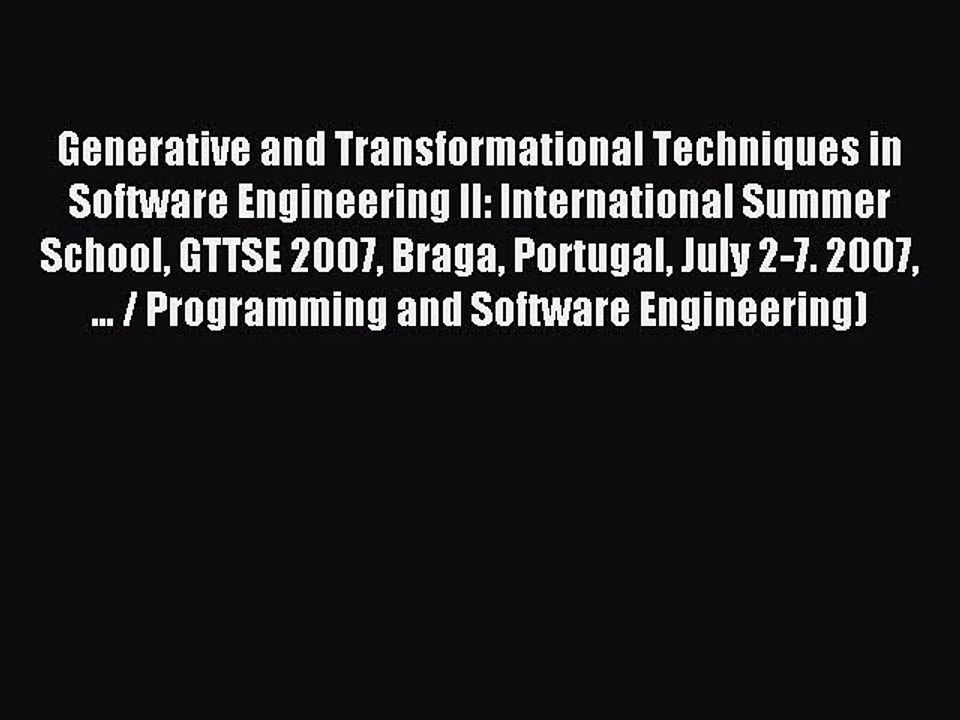 Generative and Transformational Techniques in Software Engineering II: International Summer School, GTTSE 2007, Braga, Portugal, July 2-7. 2007, ... / Programming and Software Engineering)